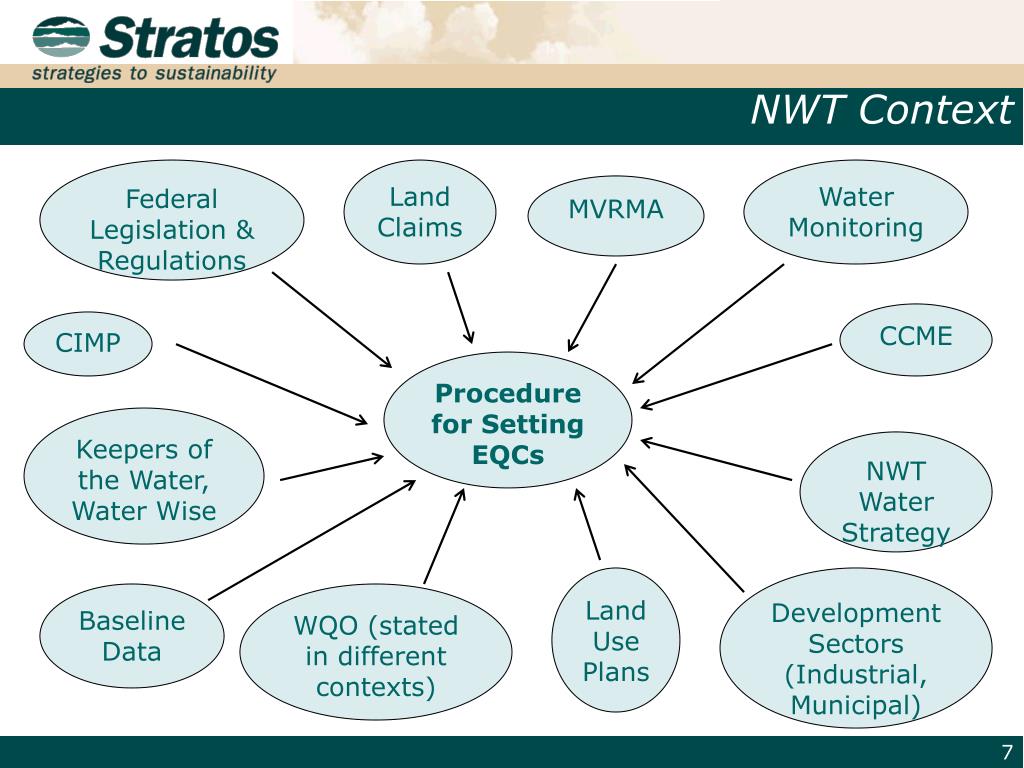 Stratos
strategies to sustainability

NWT Context

Federal Legislation & Regulations

Land Claims

MVRMA

Water Monitoring

CIMP

CCME

Procedure for Setting EQCs

Keepers of the Water, Water Wise

NWT Water Strategy

Baseline Data

WQO (stated in different contexts)

Land Use Plans

Development Sectors (Industrial, Municipal)

7